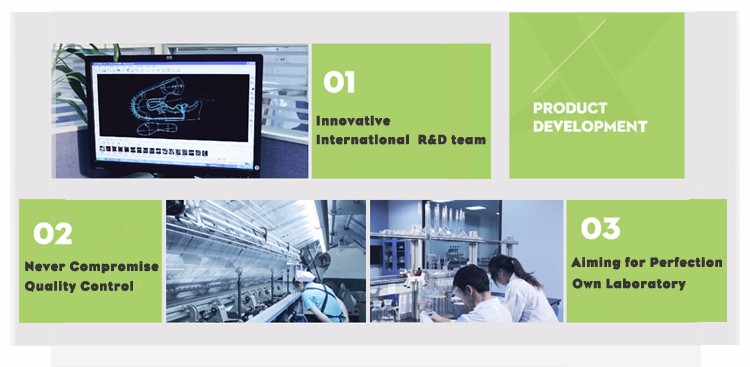 01

Innovative
International R&D team

PRODUCT DEVELOPMENT

02

Never Compromise
Quality Control

03

Aiming for Perfection
Own Laboratory